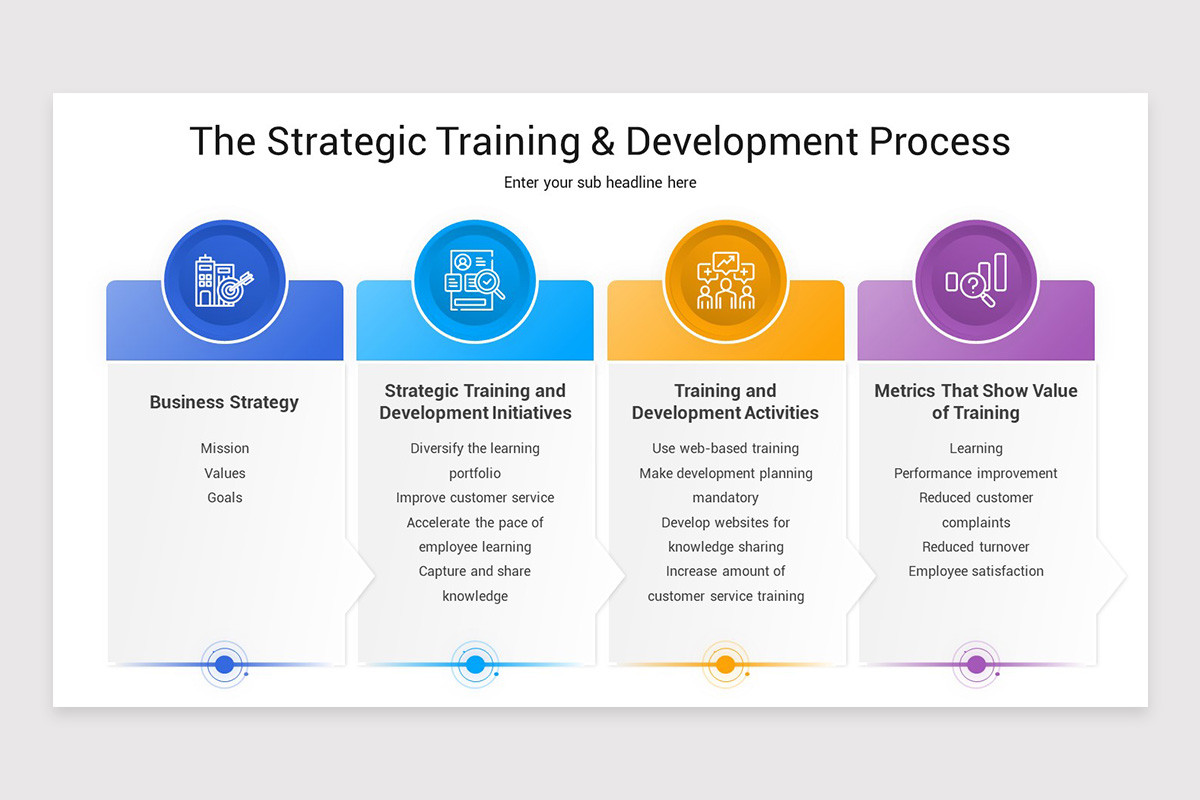 The Strategic Training & Development Process

Enter your sub headline here

Business Strategy

Mission
Values
Goals

Strategic Training and Development Initiatives

Diversify the learning portfolio
Improve customer service
Accelerate the pace of employee learning
Capture and share knowledge

Training and Development Activities

Use web-based training
Make development planning mandatory
Develop websites for knowledge sharing
Increase amount of customer service training

Metrics That Show Value of Training

Learning
Performance improvement
Reduced customer complaints
Reduced turnover
Employee satisfaction